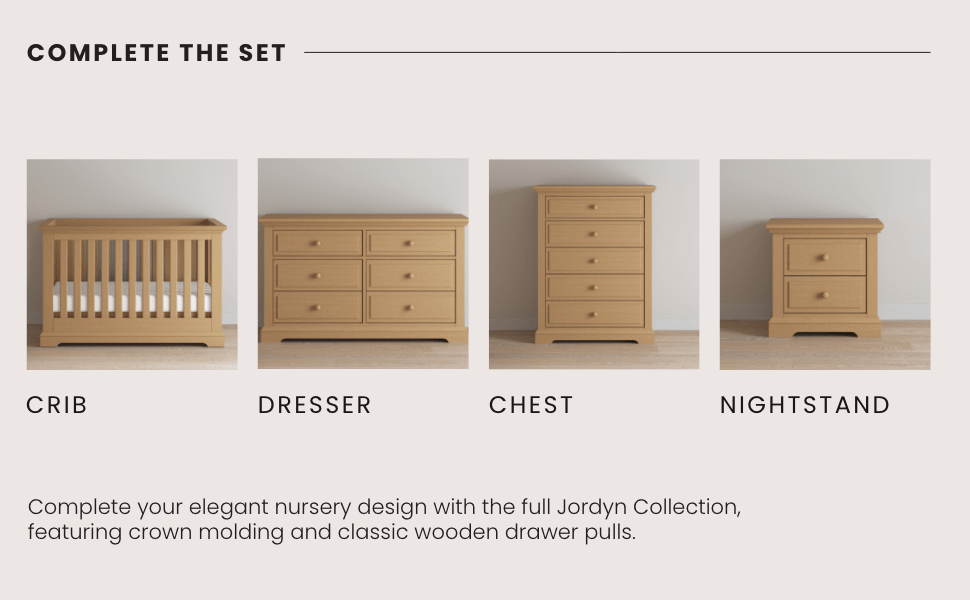 COMPLETE THE SET

CRIB

DRESSER

CHEST

NIGHTSTAND

Complete your elegant nursery design with the full Jordyn Collection, featuring crown molding and classic wooden drawer pulls.